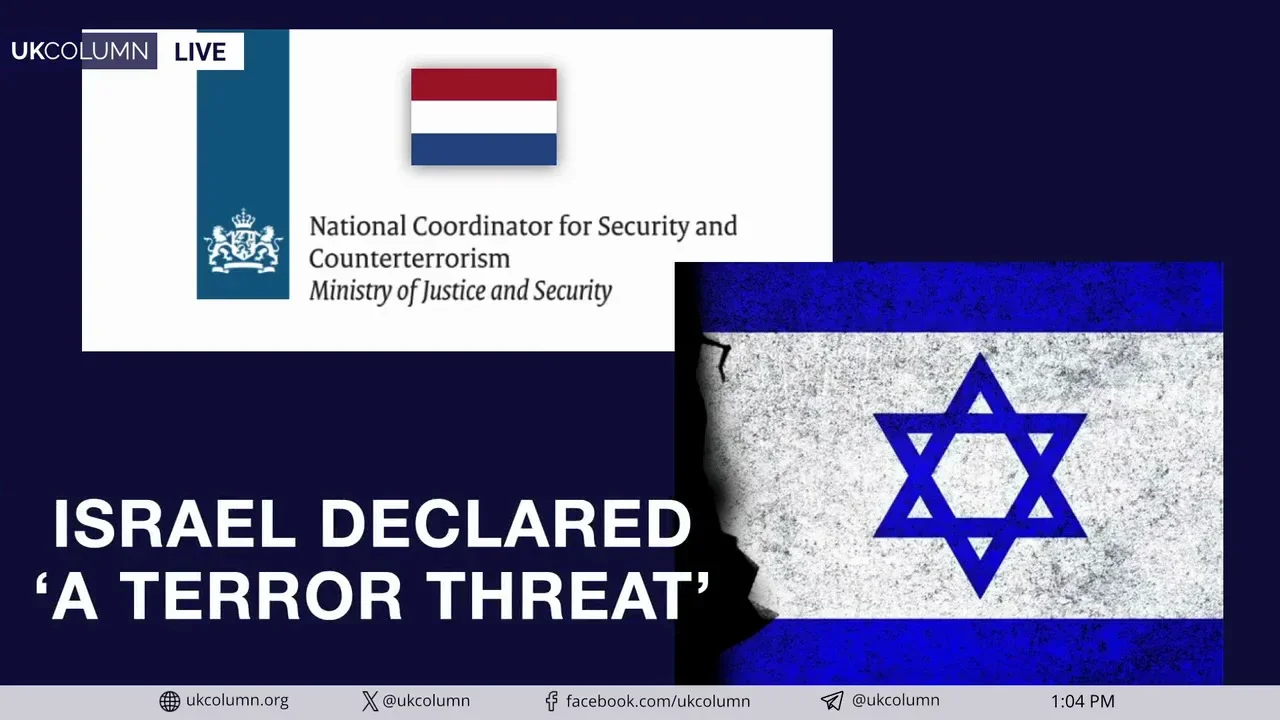 UKCOLUMN LIVE

National Coordinator for Security and Counterterrorism
Ministry of Justice and Security

ISRAEL DECLARED 'A TERROR THREAT'

ukcolumn.org @ukcolumn facebook.com/ukcolumn @ukcolumn 1:04 PM